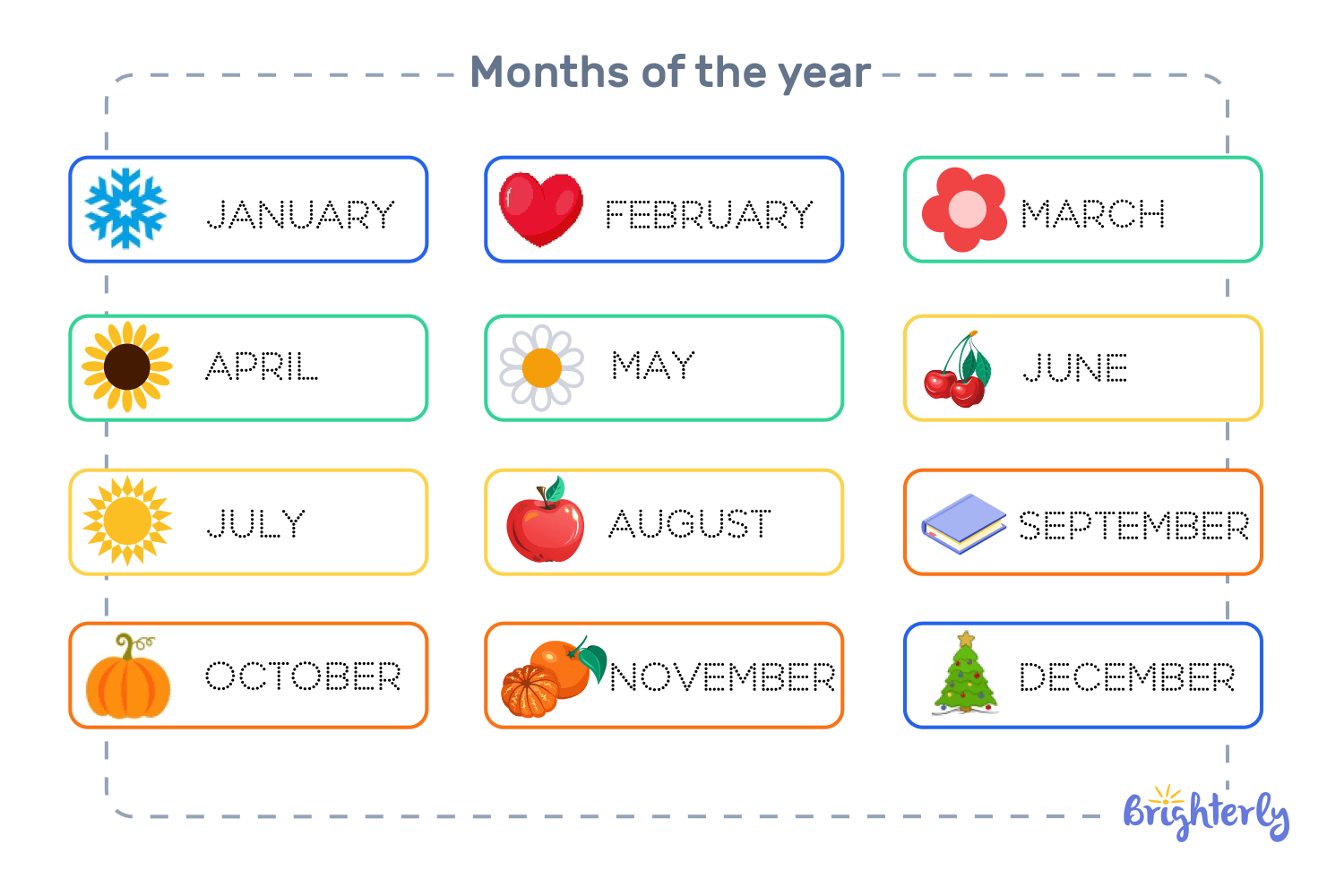 Months of the year

JANUARY

FEBRUARY

MARCH

APRIL

MAY

JUNE

JULY

AUGUST

SEPTEMBER

OCTOBER

NOVEMBER

DECEMBER

Brighterly